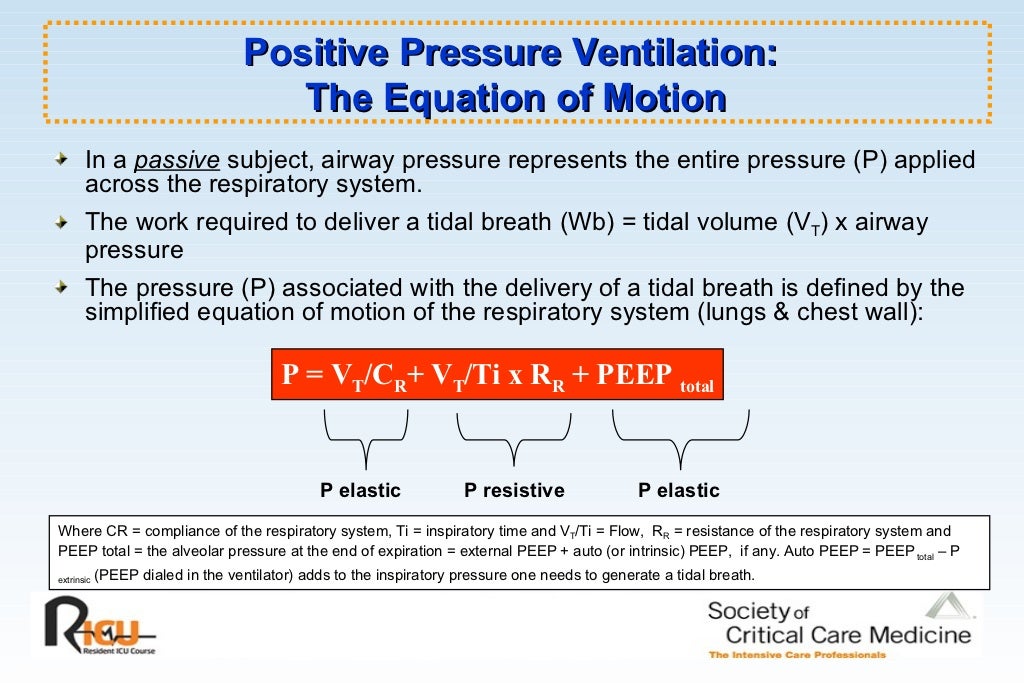 Positive Pressure Ventilation:
The Equation of Motion

In a passive subject, airway pressure represents the entire pressure (P) applied across the respiratory system.

The work required to deliver a tidal breath (Wb) = tidal volume ($V_T$) x airway pressure

The pressure (P) associated with the delivery of a tidal breath is defined by the simplified equation of motion of the respiratory system (lungs & chest wall):

$P = V_T/C_R + V_T/Ti \times R_R + PEEP_{total}$

P elastic P resistive P elastic

Where CR = compliance of the respiratory system, Ti = inspiratory time and $V_T$/Ti = Flow, $R_R$ = resistance of the respiratory system and PEEP total = the alveolar pressure at the end of expiration = external PEEP + auto (or intrinsic) PEEP, if any. Auto PEEP = $PEEP_{total}$ – $P_{extrinsic}$ (PEEP dialed in the ventilator) adds to the inspiratory pressure one needs to generate a tidal breath.

RICU
Resident ICU Course

Society of Critical Care Medicine
The Intensive Care Professionals